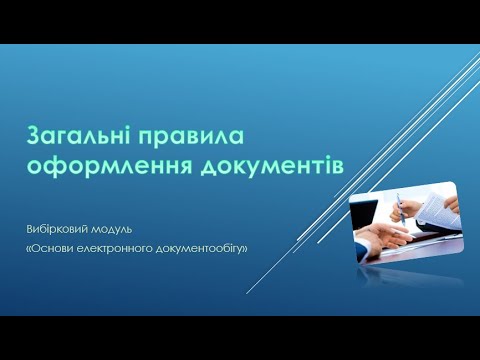 Загальні правила оформлення документів

Вибірковий модуль
«Основи електронного документообігу»